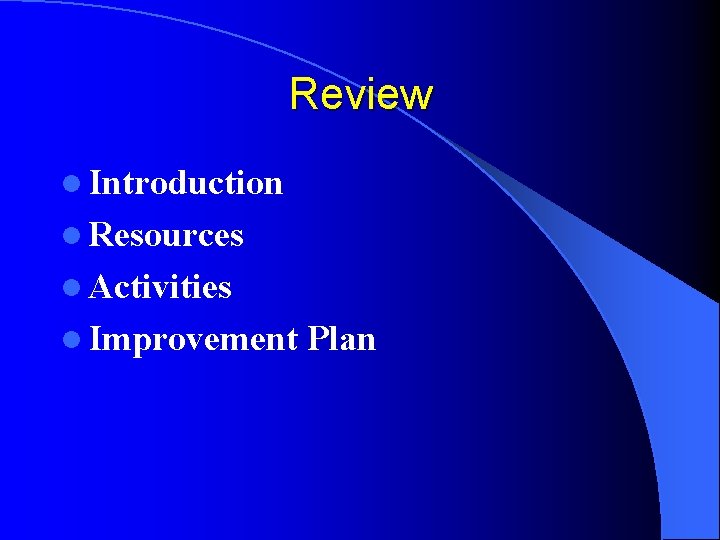 Review

- Introduction
- Resources
- Activities
- Improvement Plan